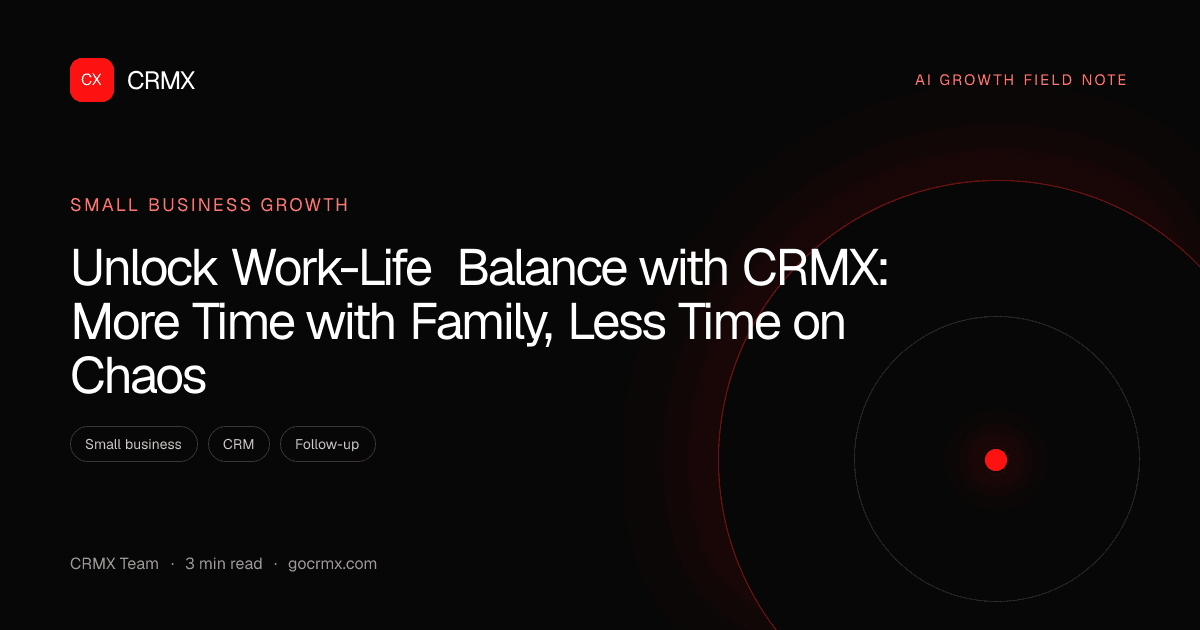 CX CRMX

AI GROWTH FIELD NOTE

SMALL BUSINESS GROWTH

Unlock Work-Life Balance with CRMX: More Time with Family, Less Time on Chaos

Small business

CRM

Follow-up

CRMX Team · 3 min read · gocrmx.com